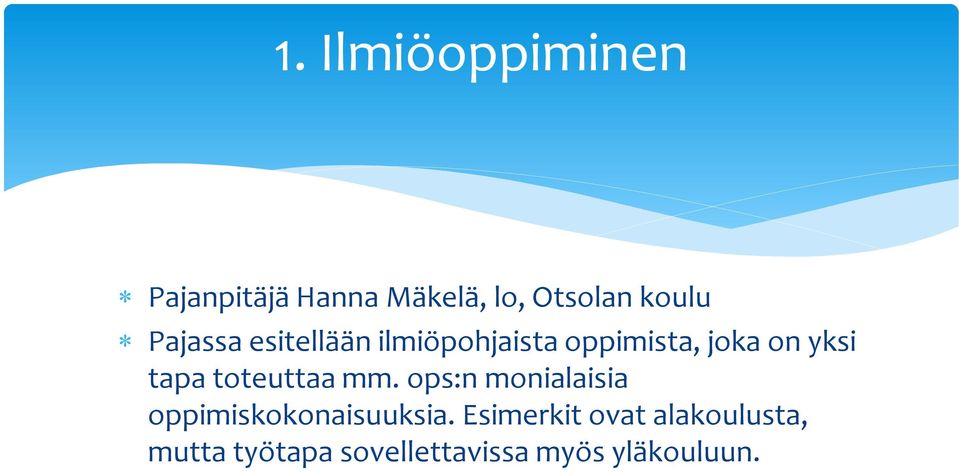 1. Ilmiöoppiminen

* Pajanpitäjä Hanna Mäkelä, lo, Otsolan koulu
* Pajassa esitellään ilmiöpohjaista oppimista, joka on yksi tapa toteuttaa mm. ops:n monialaisia oppimiskokonaisuuksia. Esimerkit ovat alakoulusta, mutta työtapa sovellettavissa myös yläkouluun.